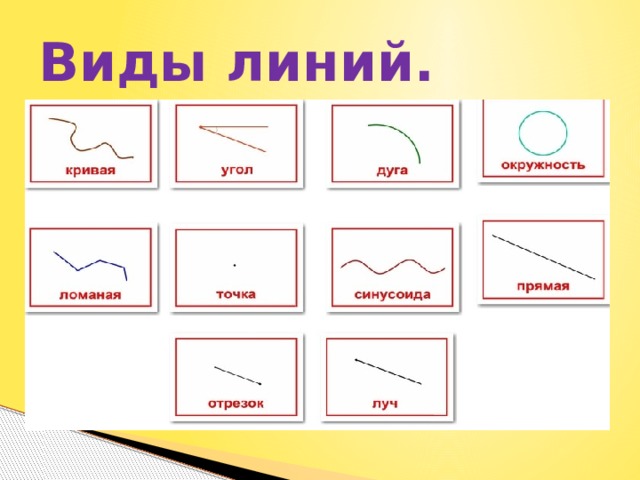 Виды линий.

кривая

угол

дуга

окружность

ломаная

точка

синусоида

прямая

отрезок

луч